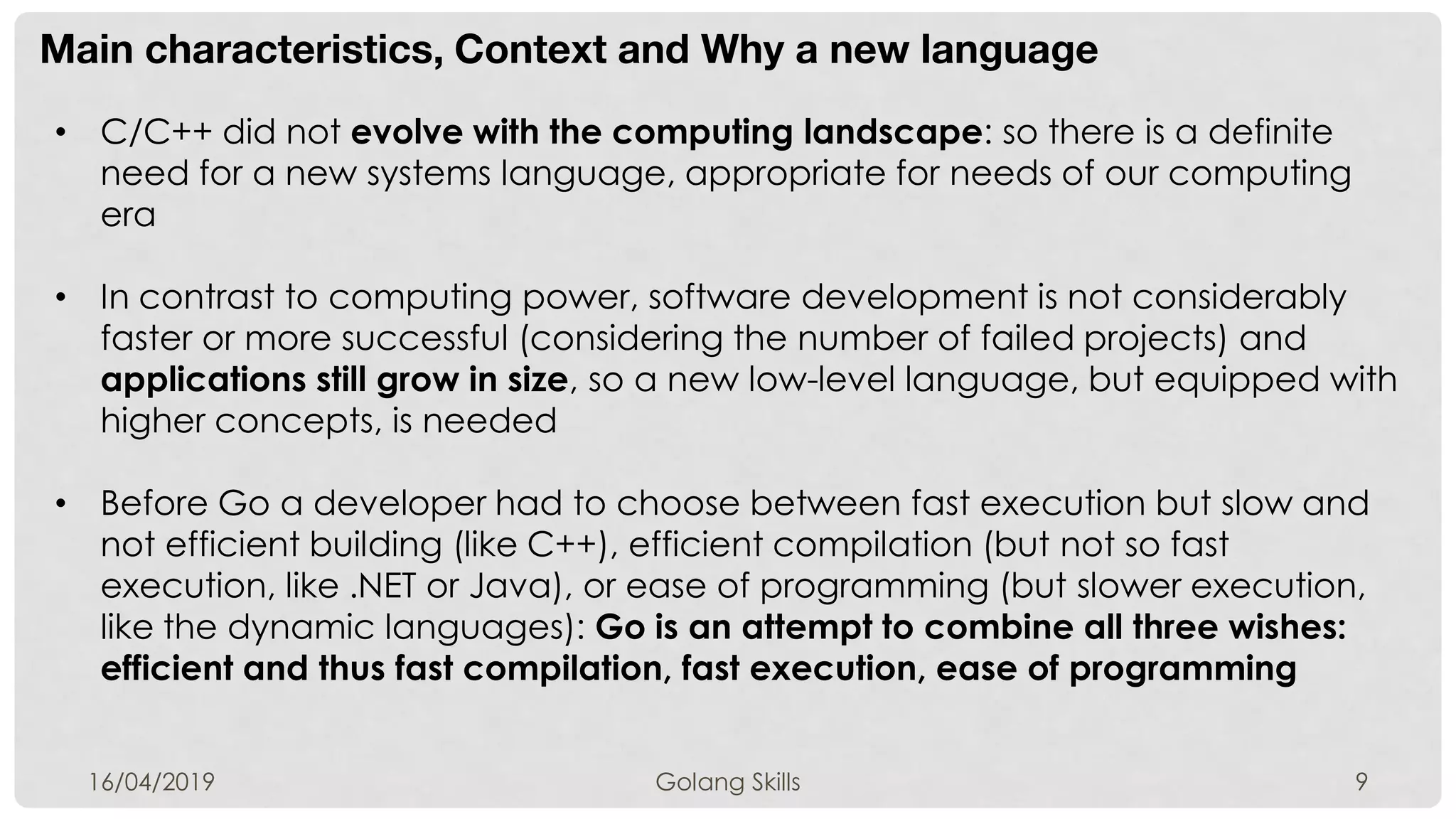 Main characteristics, Context and Why a new language

• C/C++ did not evolve with the computing landscape: so there is a definite need for a new systems language, appropriate for needs of our computing era

• In contrast to computing power, software development is not considerably faster or more successful (considering the number of failed projects) and applications still grow in size, so a new low-level language, but equipped with higher concepts, is needed

• Before Go a developer had to choose between fast execution but slow and not efficient building (like C++), efficient compilation (but not so fast execution, like .NET or Java), or ease of programming (but slower execution, like the dynamic languages): Go is an attempt to combine all three wishes: efficient and thus fast compilation, fast execution, ease of programming

16/04/2019 Golang Skills 9